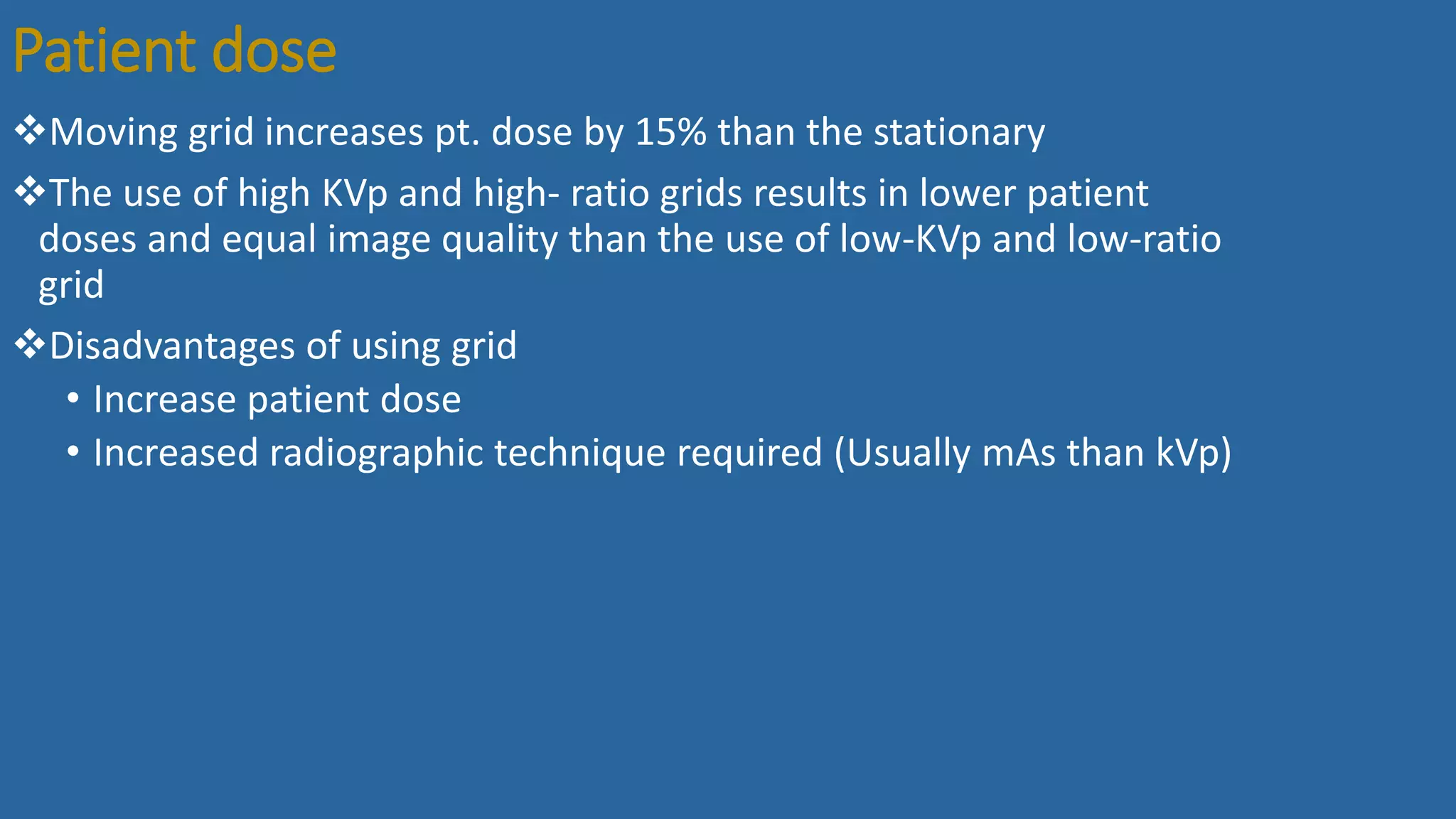 Patient dose

❖Moving grid increases pt. dose by 15% than the stationary

❖The use of high KVp and high- ratio grids results in lower patient doses and equal image quality than the use of low-KVp and low-ratio grid

❖Disadvantages of using grid

• Increase patient dose

• Increased radiographic technique required (Usually mAs than kVp)